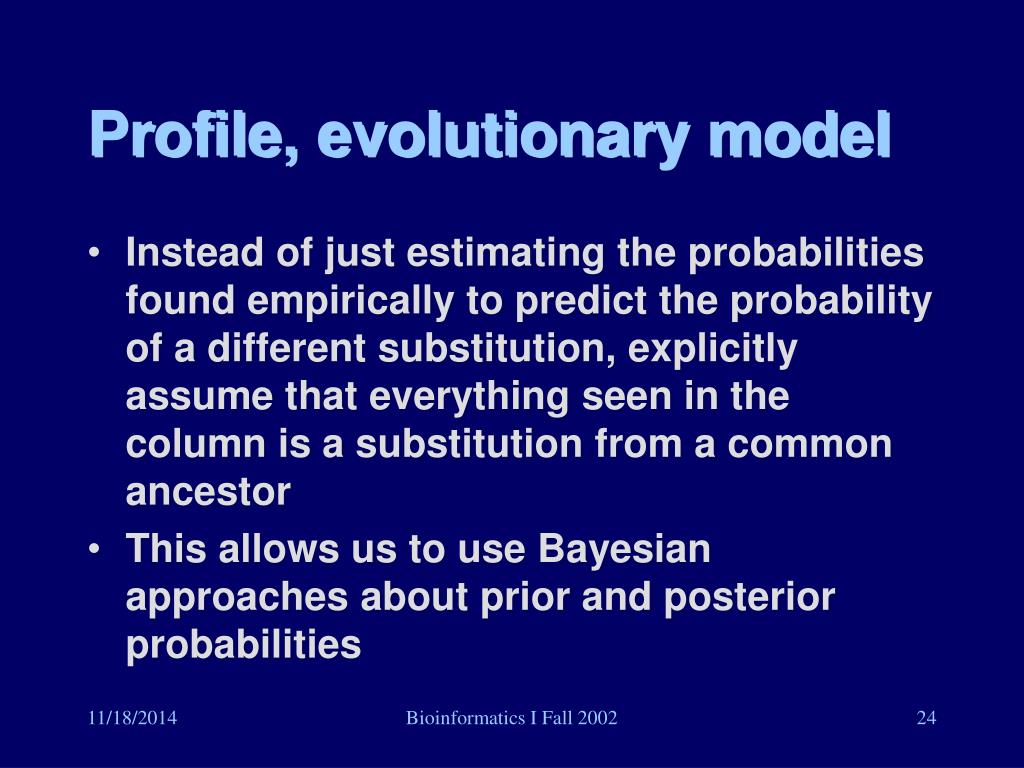 Profile, evolutionary model

• Instead of just estimating the probabilities found empirically to predict the probability of a different substitution, explicitly assume that everything seen in the column is a substitution from a common ancestor

• This allows us to use Bayesian approaches about prior and posterior probabilities

11/18/2014

Bioinformatics I Fall 2002

24